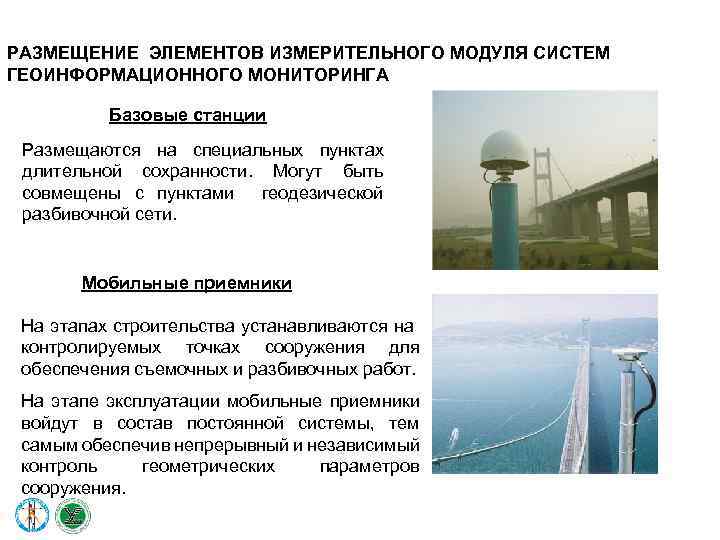 РАЗМЕЩЕНИЕ ЭЛЕМЕНТОВ ИЗМЕРИТЕЛЬНОГО МОДУЛЯ СИСТЕМ ГЕОИНФОРМАЦИОННОГО МОНИТОРИНГА

Базовые станции

Размещаются на специальных пунктах длительной сохранности. Могут быть совмещены с пунктами геодезической разбивочной сети.

Мобильные приемники

На этапах строительства устанавливаются на контролируемых точках сооружения для обеспечения съемочных и разбивочных работ.

На этапе эксплуатации мобильные приемники войдут в состав постоянной системы, тем самым обеспечив непрерывный и независимый контроль геометрических параметров сооружения.